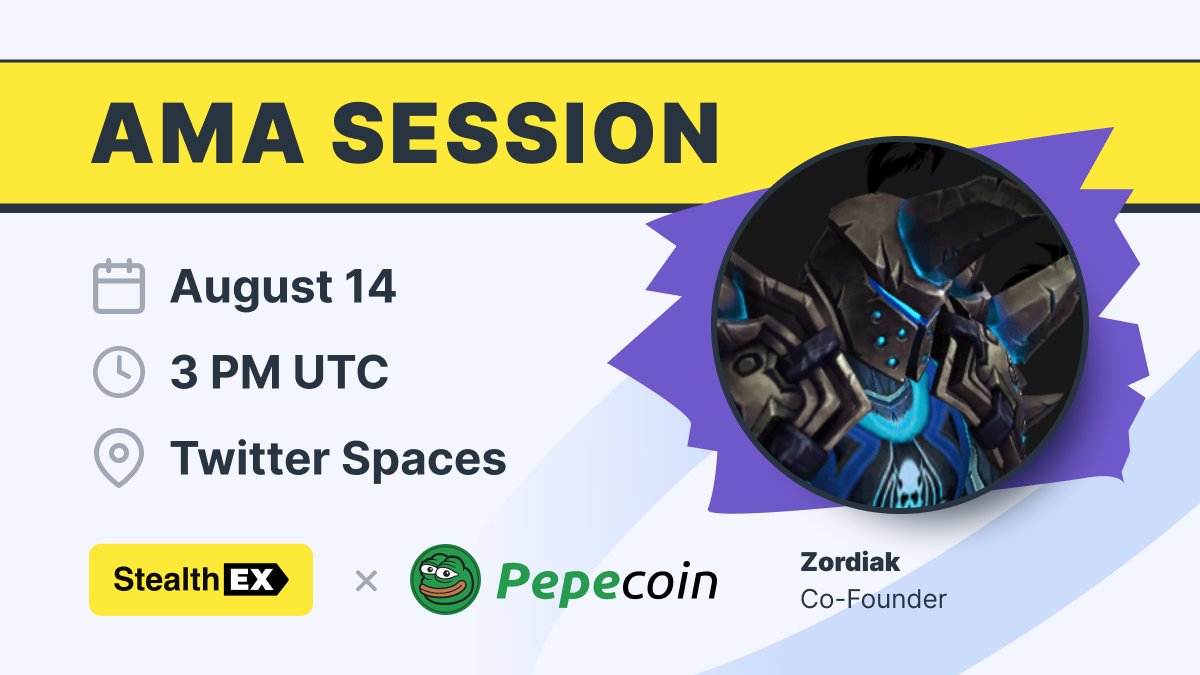 AMA SESSION

August 14

3 PM UTC

Twitter Spaces

StealthEX × Pepecoin

Zordiak
Co-Founder